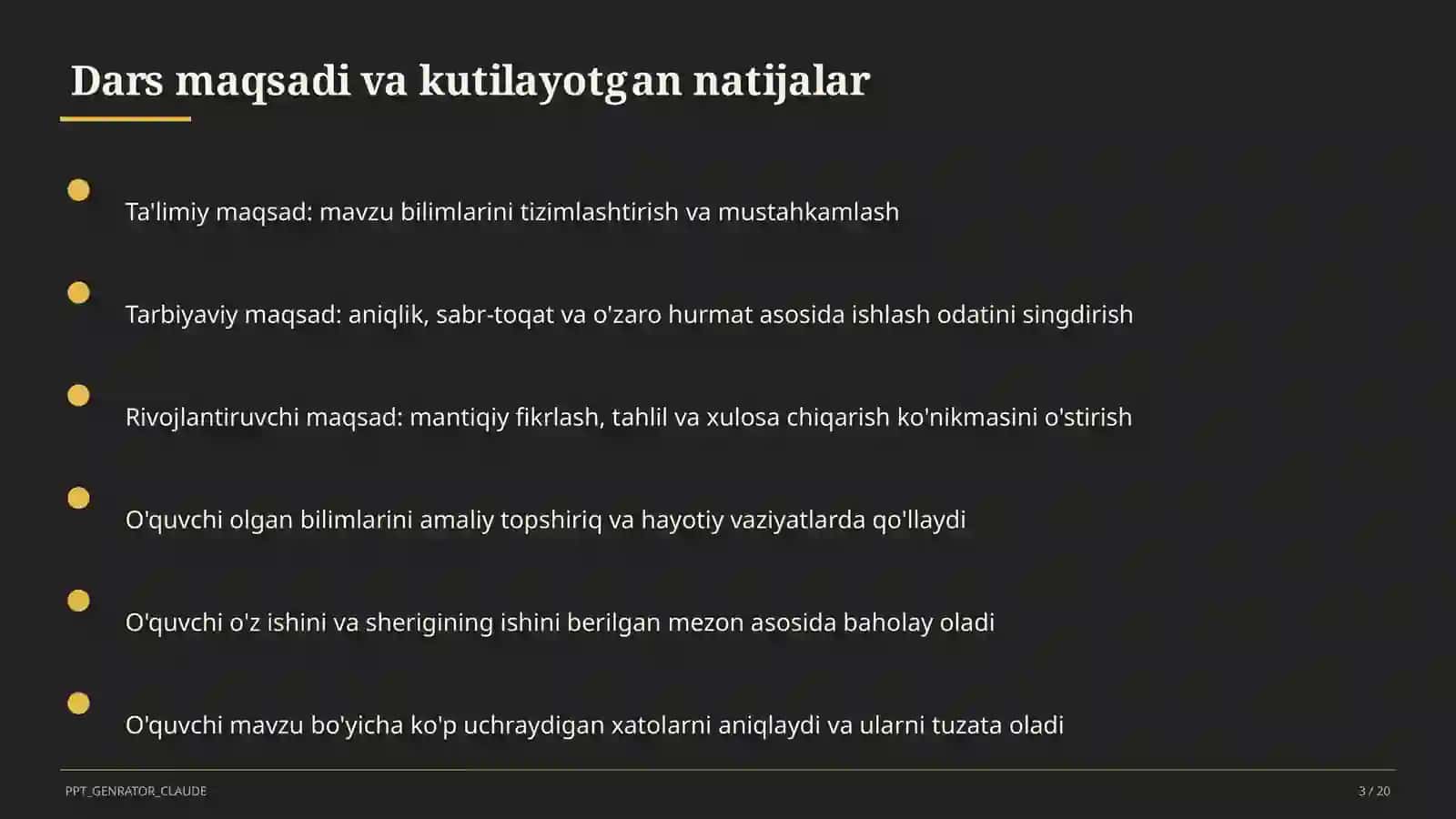 Dars maqsadi va kutilayotgan natijalar

Ta'limiy maqsad: mavzu bilimlarini tizimlashtirish va mustahkamlash

Tarbiyaviy maqsad: aniqlik, sabr-toqat va o'zaro hurmat asosida ishlash odatini singdirish

Rivojlantiruvchi maqsad: mantiqiy fikrlash, tahlil va xulosa chiqarish ko'nikmasini o'stirish

O'quvchi olgan bilimlarini amaliy topshiriq va hayotiy vaziyatlarda qo'llaydi

O'quvchi o'z ishini va sherigining ishini berilgan mezon asosida baholay oladi

O'quvchi mavzu bo'yicha ko'p uchraydigan xatolarni aniqlaydi va ularni tuzata oladi

PPT_GENRATOR_CLAUDE

3 / 20